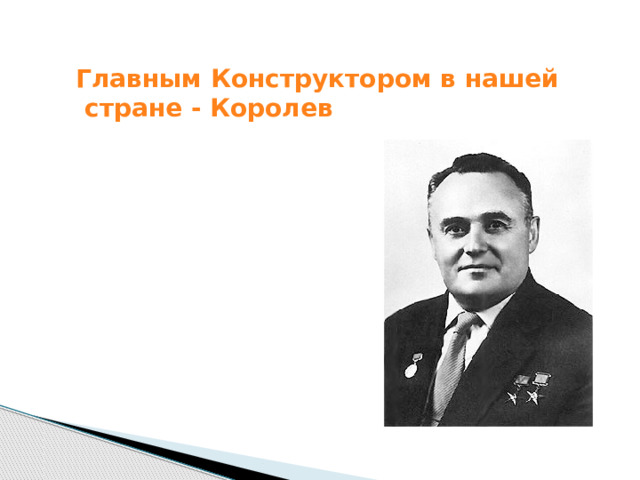 Главным Конструктором в нашей стране - Королев